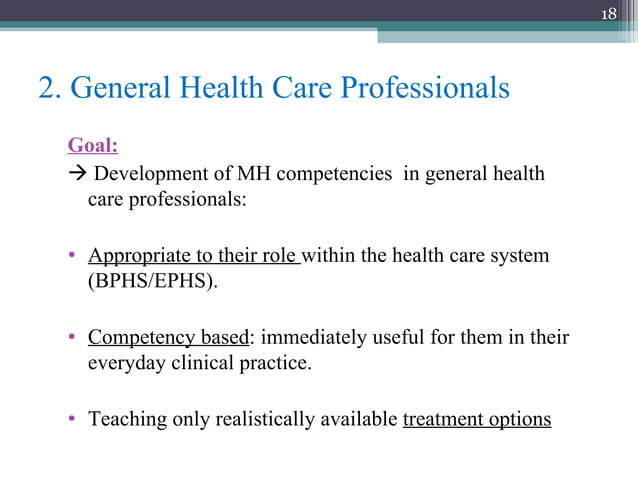 18

2. General Health Care Professionals

Goal:

→ Development of MH competencies in general health care professionals:

• Appropriate to their role within the health care system (BPHS/EPHS).

• Competency based: immediately useful for them in their everyday clinical practice.

• Teaching only realistically available treatment options